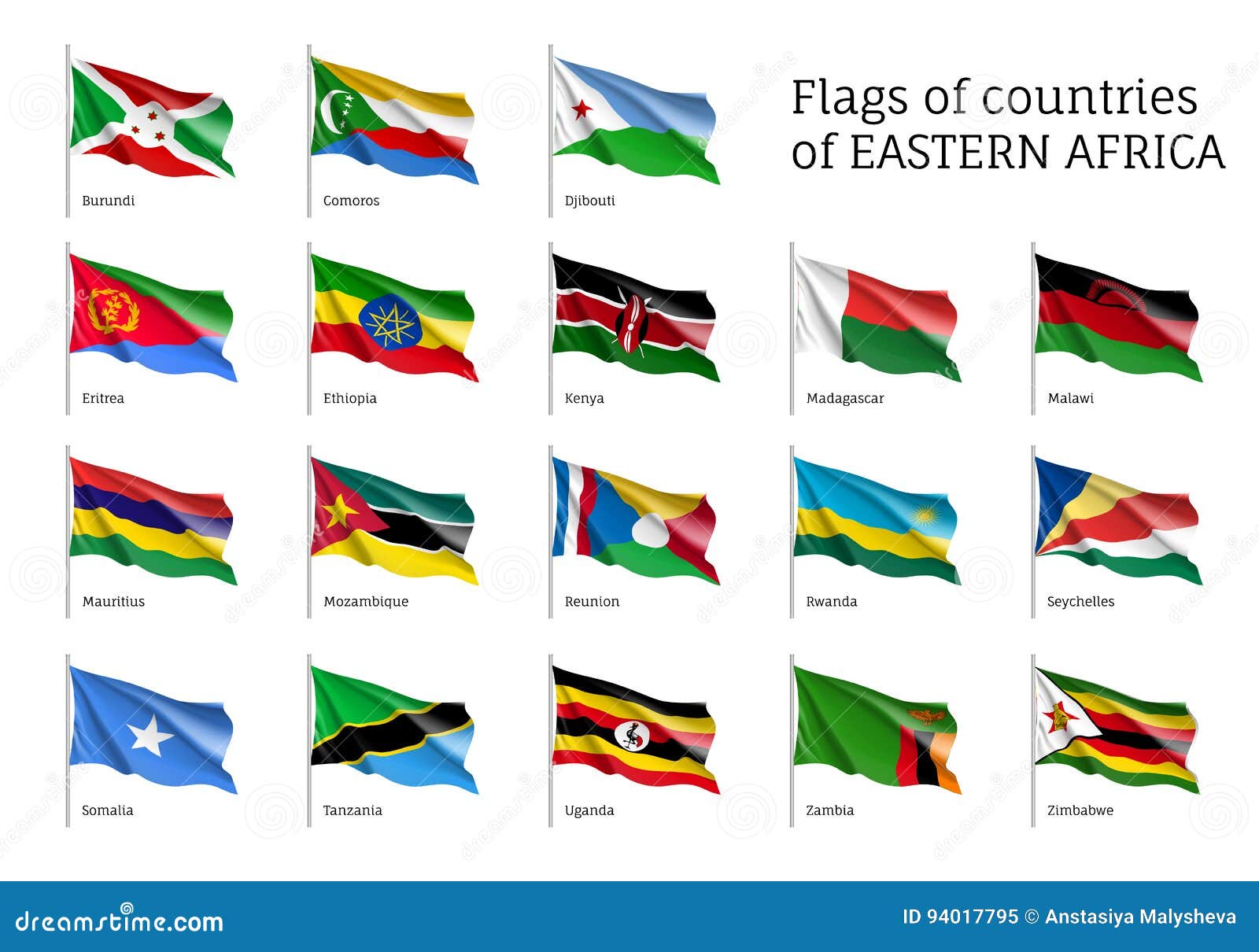 Flags of countries of EASTERN AFRICA

Burundi

Comoros

Djibouti

Eritrea

Ethiopia

Kenya

Madagascar

Malawi

Mauritius

Mozambique

Reunion

Rwanda

Seychelles

Somalia

Tanzania

Uganda

Zambia

Zimbabwe

dreamstime.com

ID 94017795 © Anstasiya Malysheva